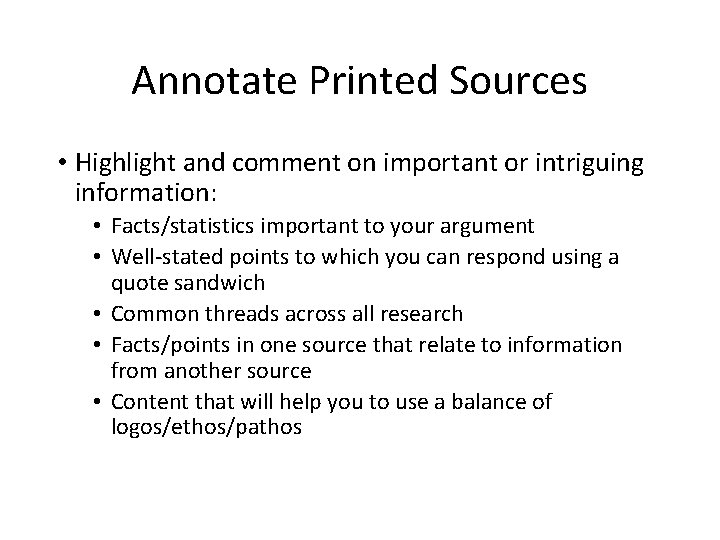 Annotate Printed Sources

• Highlight and comment on important or intriguing information:
  • Facts/statistics important to your argument
  • Well-stated points to which you can respond using a quote sandwich
  • Common threads across all research
  • Facts/points in one source that relate to information from another source
  • Content that will help you to use a balance of logos/ethos/pathos